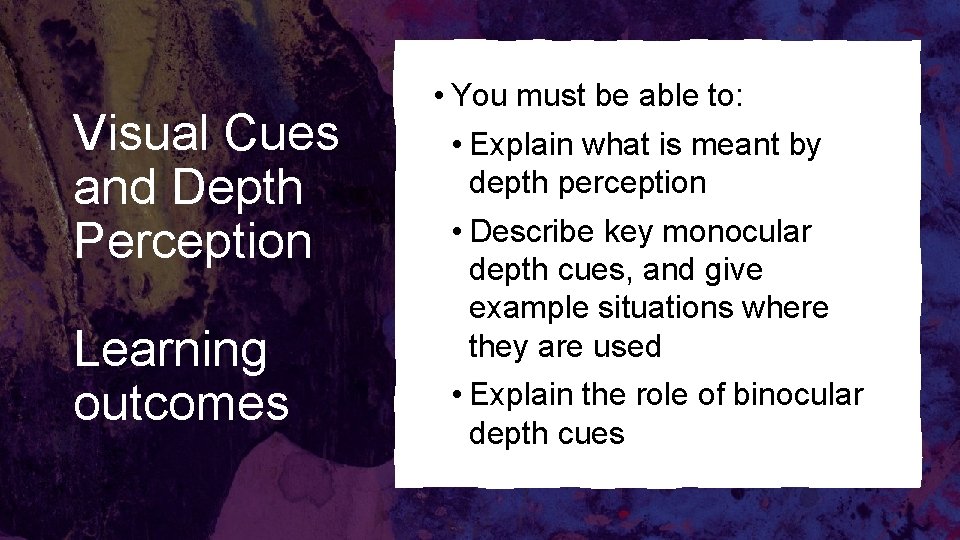 Visual Cues and Depth Perception

Learning outcomes

• You must be able to:
• Explain what is meant by depth perception
• Describe key monocular depth cues, and give example situations where they are used
• Explain the role of binocular depth cues